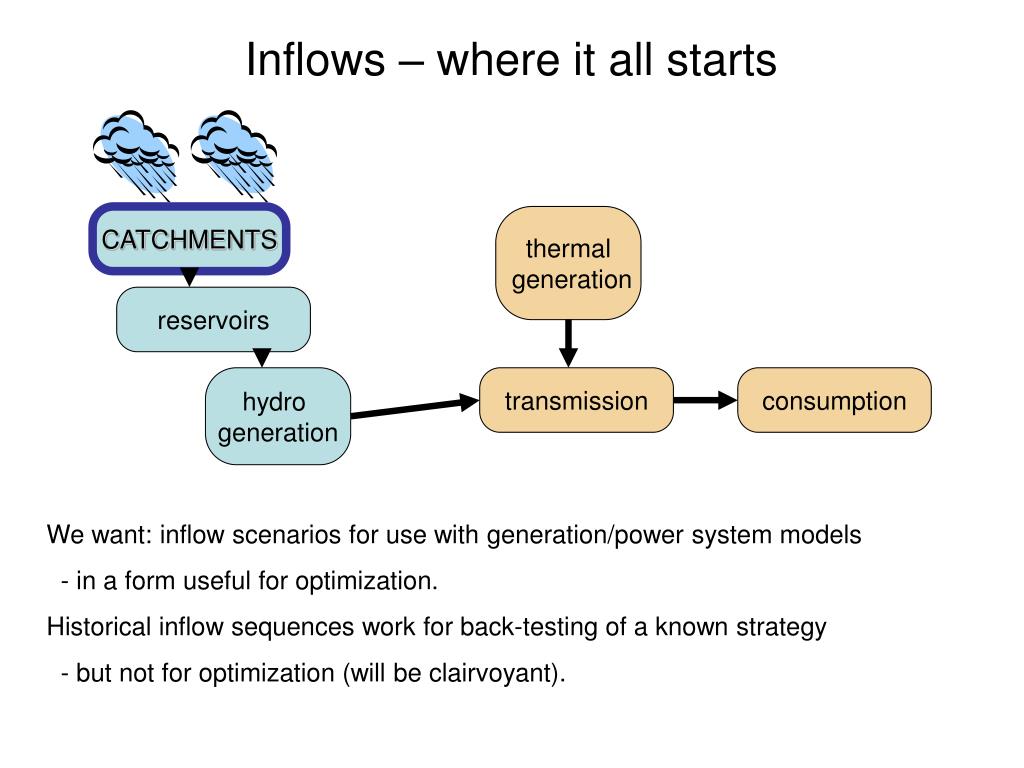 Inflows – where it all starts

CATCHMENTS

reservoirs

hydro generation

thermal generation

transmission

consumption

We want: inflow scenarios for use with generation/power system models

- in a form useful for optimization.

Historical inflow sequences work for back-testing of a known strategy

- but not for optimization (will be clairvoyant).